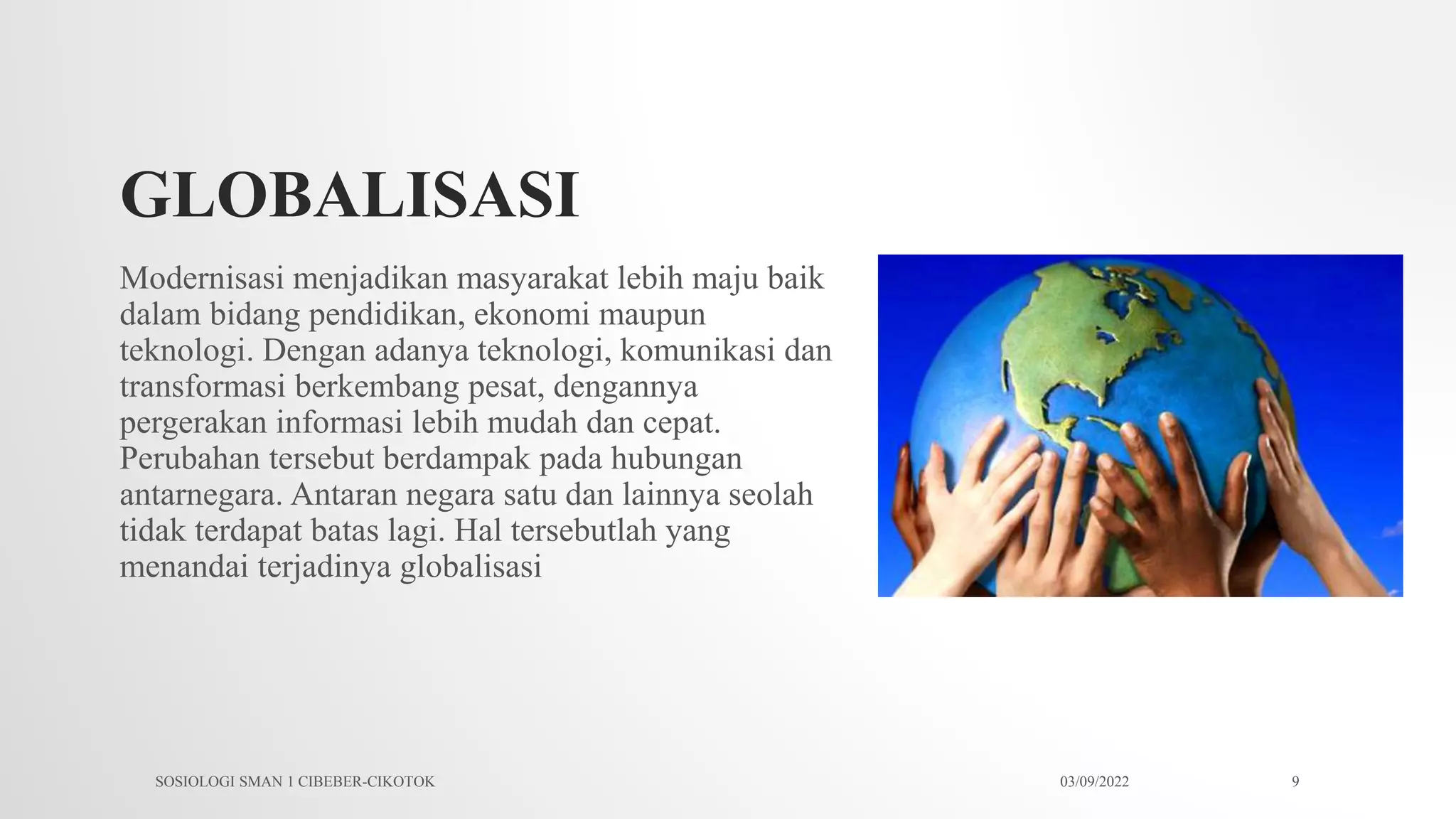 GLOBALISASI

Modernisasi menjadikan masyarakat lebih maju baik dalam bidang pendidikan, ekonomi maupun teknologi. Dengan adanya teknologi, komunikasi dan transformasi berkembang pesat, dengannya pergerakan informasi lebih mudah dan cepat. Perubahan tersebut berdampak pada hubungan antarnegara. Antaran negara satu dan lainnya seolah tidak terdapat batas lagi. Hal tersebutlah yang menandai terjadinya globalisasi

SOSIOLOGI SMAN 1 CIBEBER-CIKOTOK

03/09/2022

9